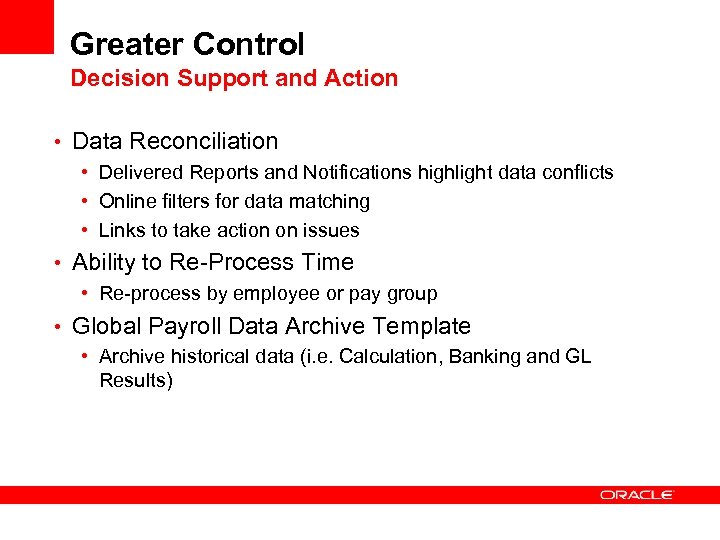 Greater Control
Decision Support and Action

• Data Reconciliation
  • Delivered Reports and Notifications highlight data conflicts
  • Online filters for data matching
  • Links to take action on issues
• Ability to Re-Process Time
  • Re-process by employee or pay group
• Global Payroll Data Archive Template
  • Archive historical data (i.e. Calculation, Banking and GL Results)

ORACLE